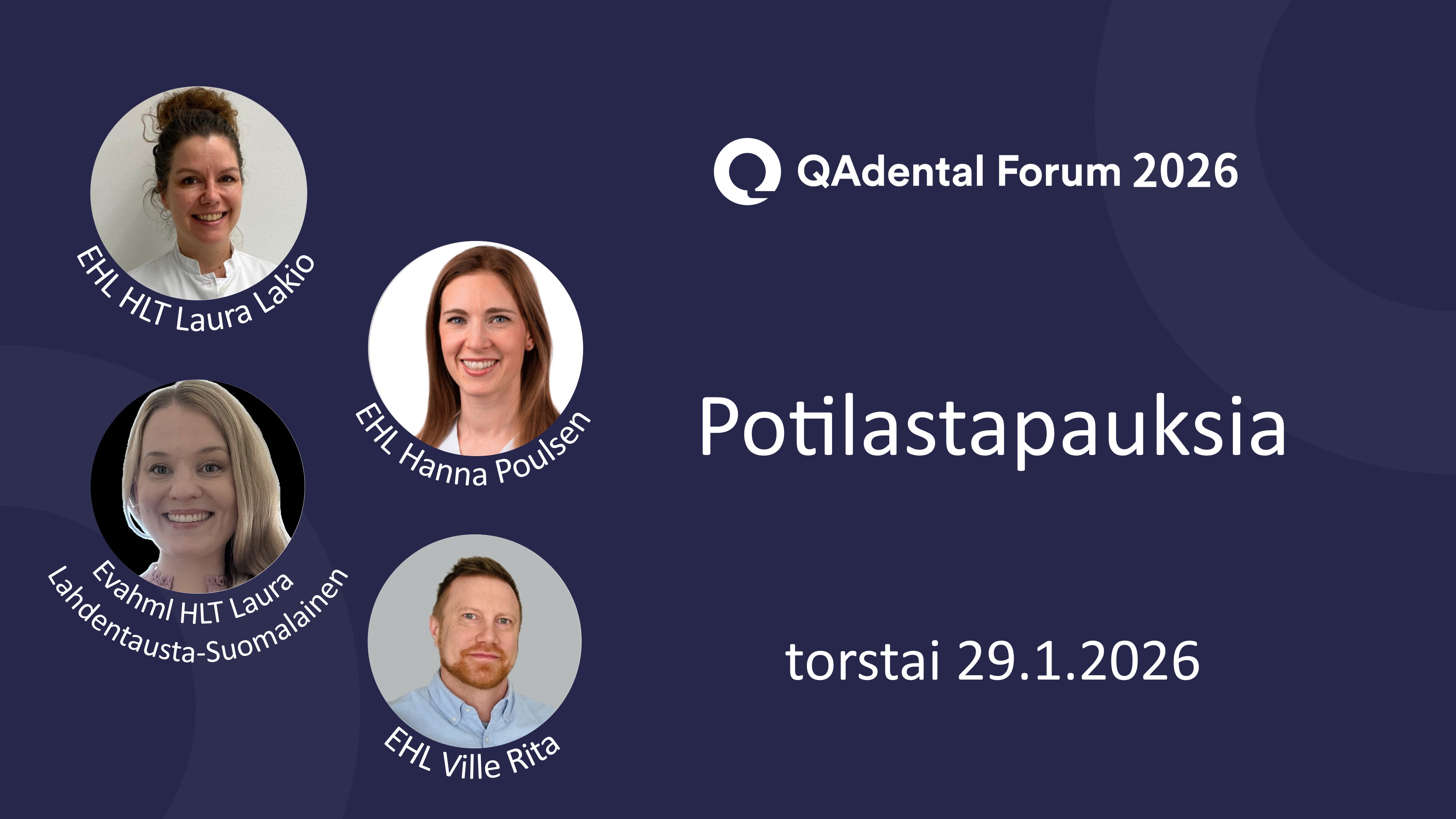 EHL HLT Laura Lakio

EHL Hanna Poulsen

Evahml HLT Laura Lahdentausta-Suomalainen

EHL Ville Rita

QAdental Forum 2026

Potilastapauksia

torstai 29.1.2026